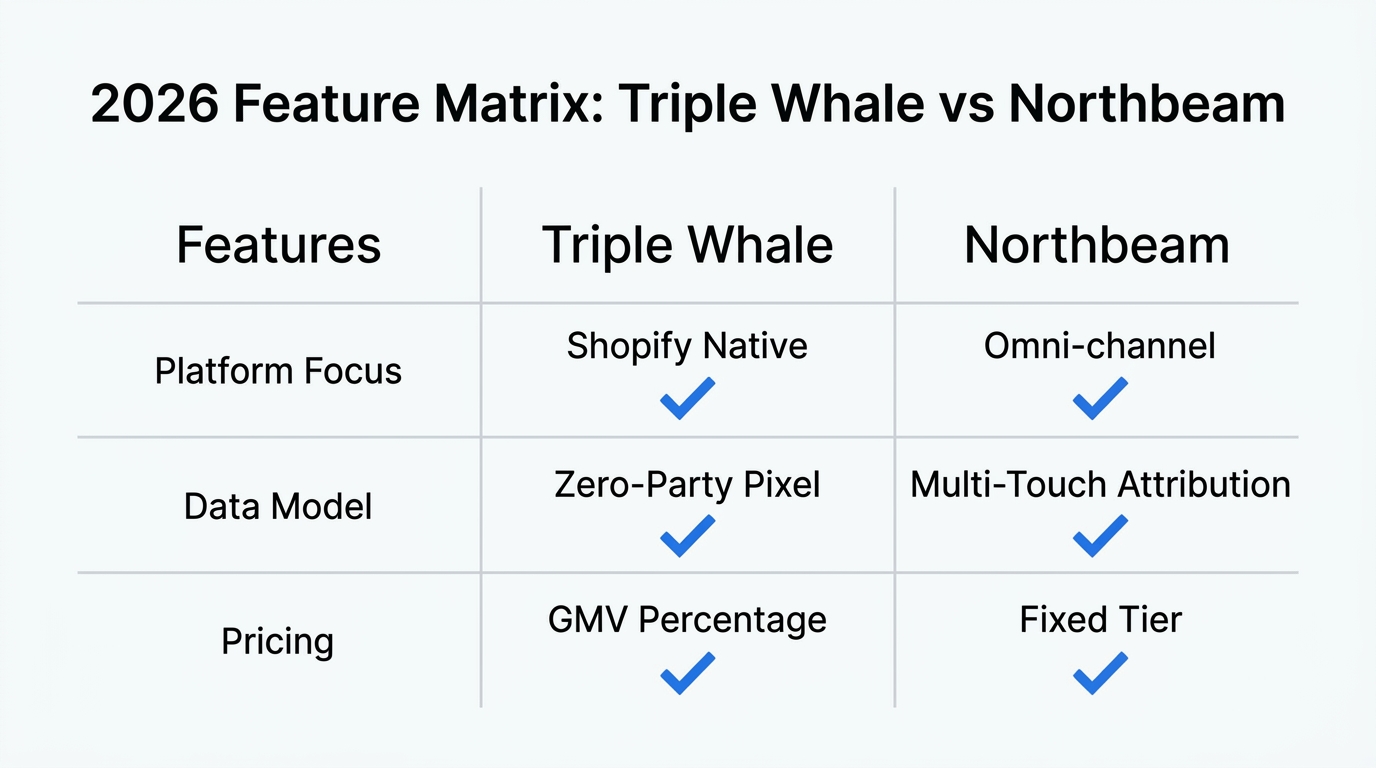 2026 Feature Matrix: Triple Whale vs Northbeam

| Features | Triple Whale | Northbeam |
|---|---|---|
| Platform Focus | Shopify Native ✓ | Omni-channel ✓ |
| Data Model | Zero-Party Pixel ✓ | Multi-Touch Attribution ✓ |
| Pricing | GMV Percentage ✓ | Fixed Tier ✓ |